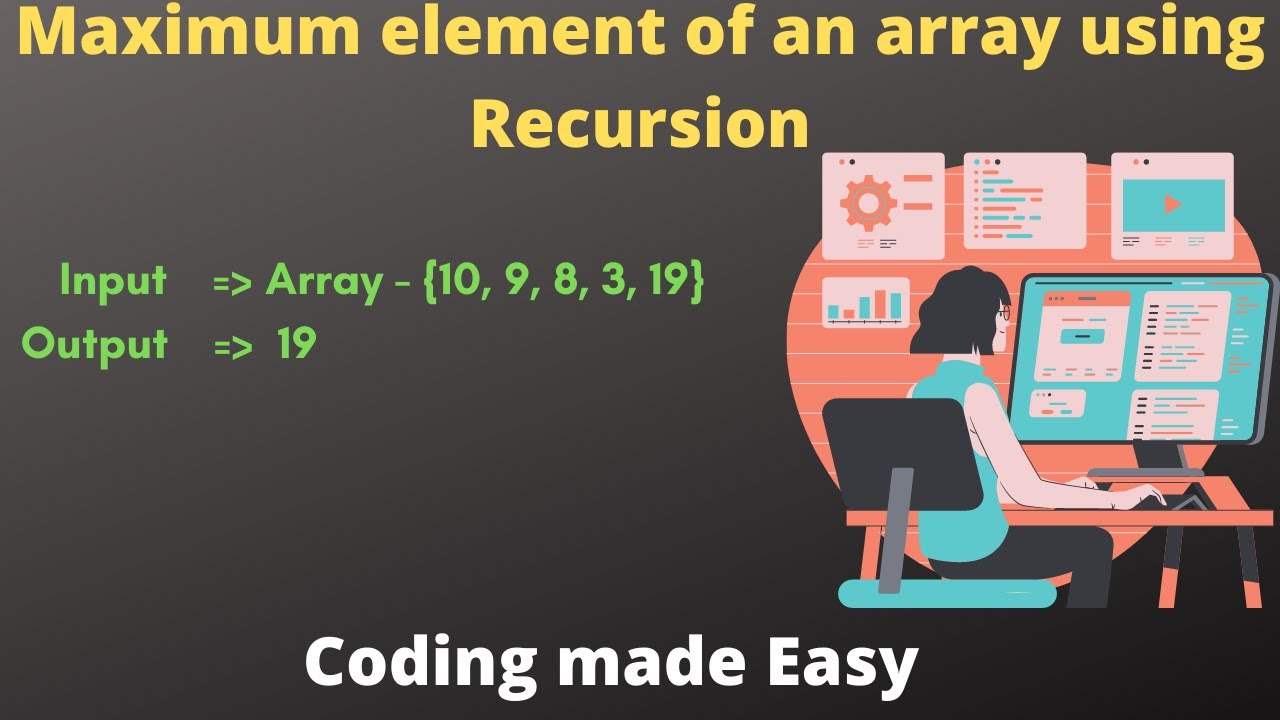 Maximum element of an array using Recursion

Input => Array - {10, 9, 8, 3, 19}
Output => 19

Coding made Easy